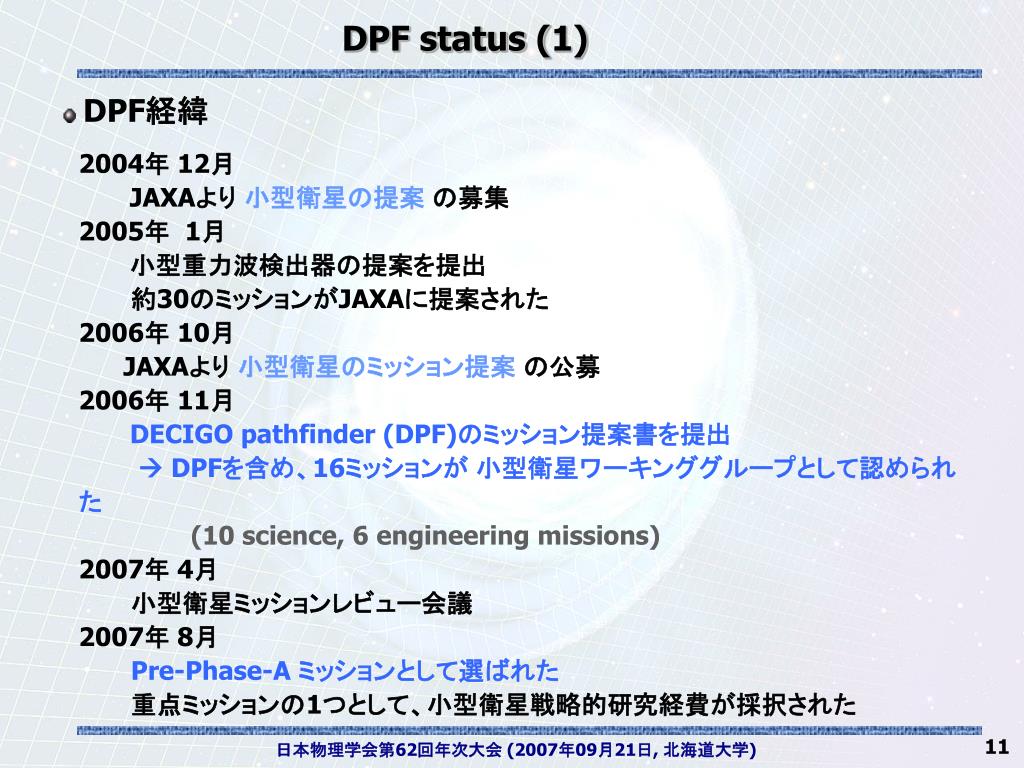 DPF status (1)

DPF経緯

2004年 12月
JAXAより 小型衛星の提案 の募集
2005年 1月
小型重力波検出器の提案を提出
約30のミッションがJAXAに提案された
2006年 10月
JAXAより 小型衛星のミッション提案 の公募
2006年 11月
DECIGO pathfinder (DPF)のミッション提案書を提出
→ DPFを含め、16ミッションが 小型衛星ワーキンググループとして認められた
(10 science, 6 engineering missions)
2007年 4月
小型衛星ミッションレビュー会議
2007年 8月
Pre-Phase-A ミッションとして選ばれた
重点ミッションの1つとして、小型衛星戦略的研究経費が採択された

日本物理学会第62回年次大会 (2007年09月21日, 北海道大学)
11